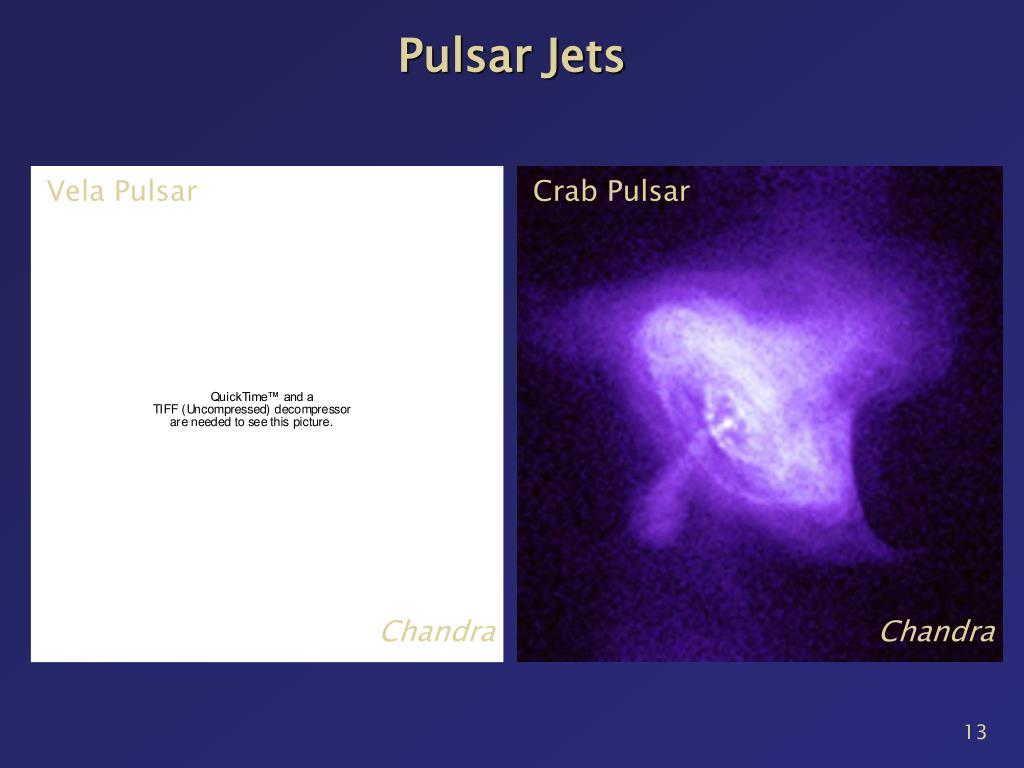 Pulsar Jets

Vela Pulsar

QuickTime™ and a
TIFF (Uncompressed) decompressor
are needed to see this picture.

Chandra

Crab Pulsar

Chandra

13